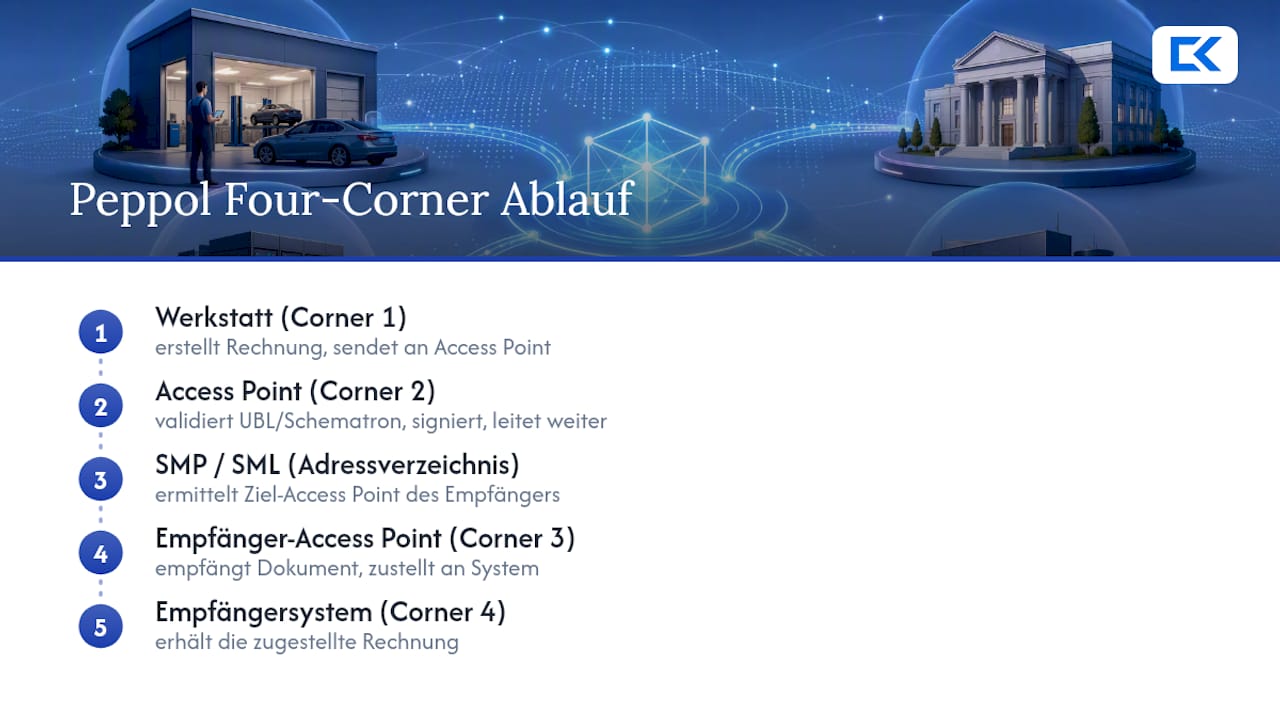 Peppol Four-Corner Ablauf

1
Werkstatt (Corner 1)
erstellt Rechnung, sendet an Access Point

2
Access Point (Corner 2)
validiert UBL/Schematron, signiert, leitet weiter

3
SMP / SML (Adressverzeichnis)
ermittelt Ziel-Access Point des Empfängers

4
Empfänger-Access Point (Corner 3)
empfängt Dokument, zustellt an System

5
Empfängersystem (Corner 4)
erhält die zugestellte Rechnung